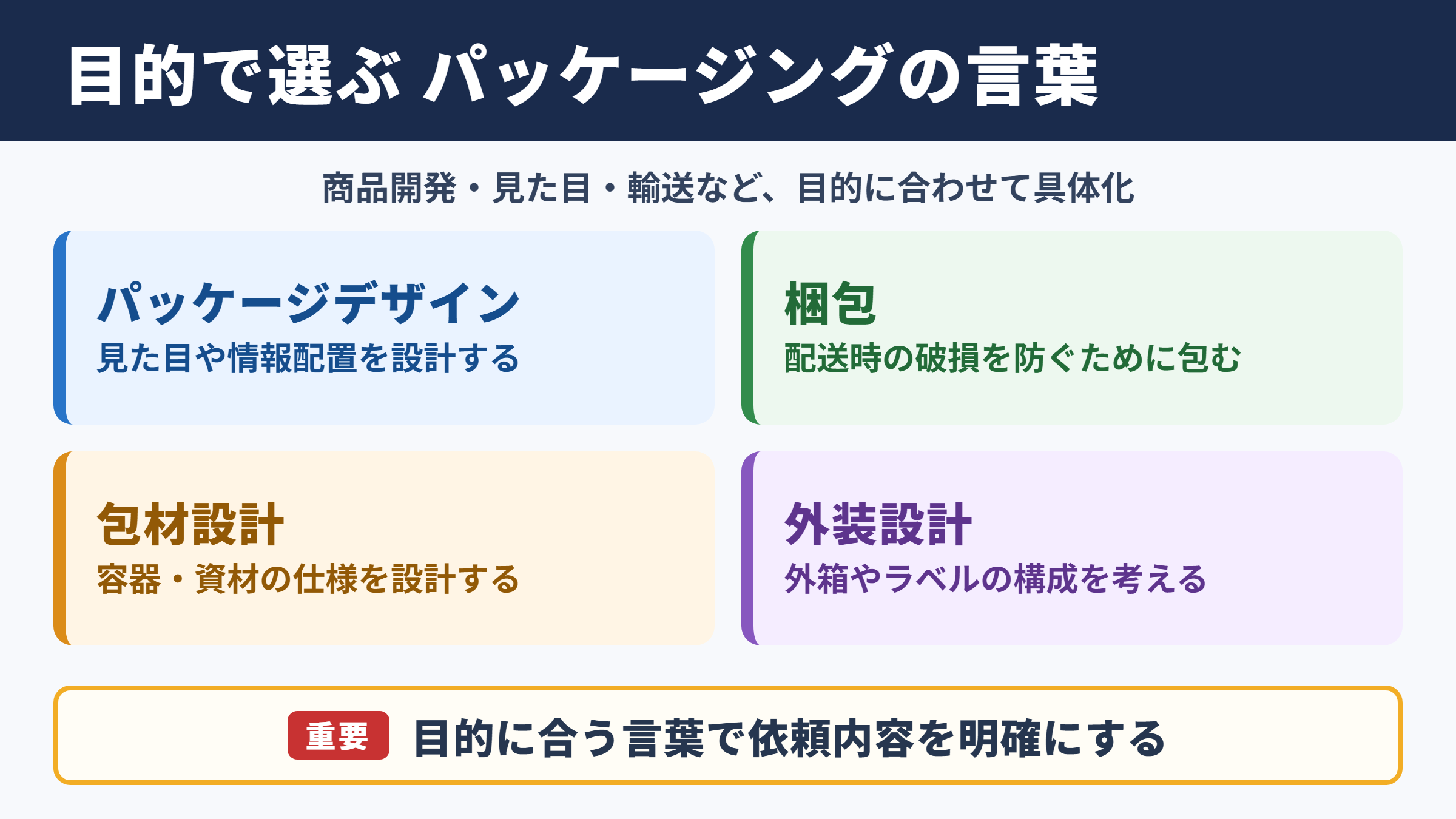 目的で選ぶ パッケージングの言葉

商品開発・見た目・輸送など、目的に合わせて具体化

パッケージデザイン
見た目や情報配置を設計する

梱包
配送時の破損を防ぐために包む

包材設計
容器・資材の仕様を設計する

外装設計
外箱やラベルの構成を考える

重要 目的に合う言葉で依頼内容を明確にする